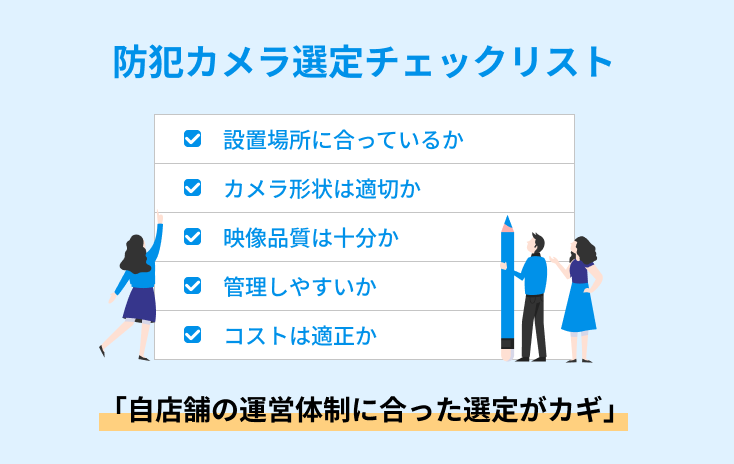 防犯カメラ選定チェックリスト

設置場所に合っているか

カメラ形状は適切か

映像品質は十分か

管理しやすいか

コストは適正か

「自店舗の運営体制に合った選定がカギ」